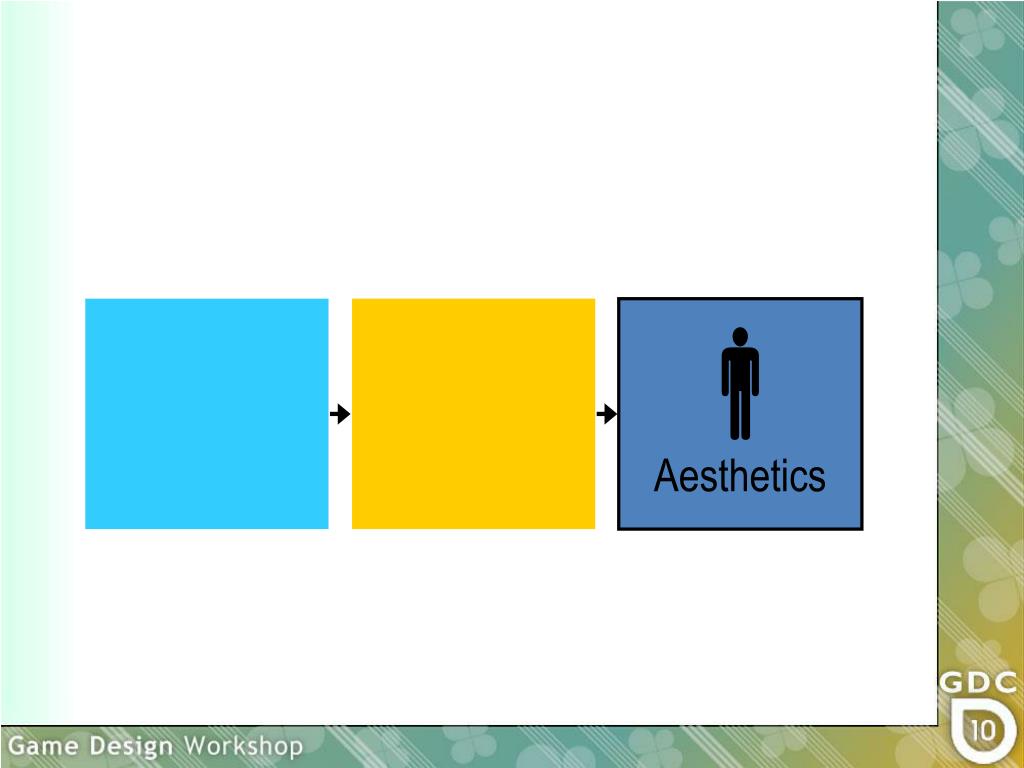 Aesthetics

Game Design Workshop

GDC 10